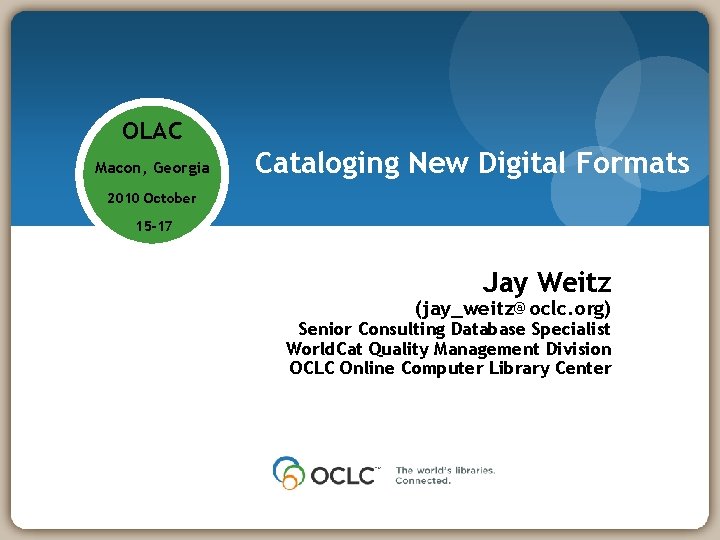 OLAC

Macon, Georgia

2010 October

15-17

Cataloging New Digital Formats

Jay Weitz
(jay_weitz@oclc.org)
Senior Consulting Database Specialist
WorldCat Quality Management Division
OCLC Online Computer Library Center

OCLC™ The world's libraries. Connected.